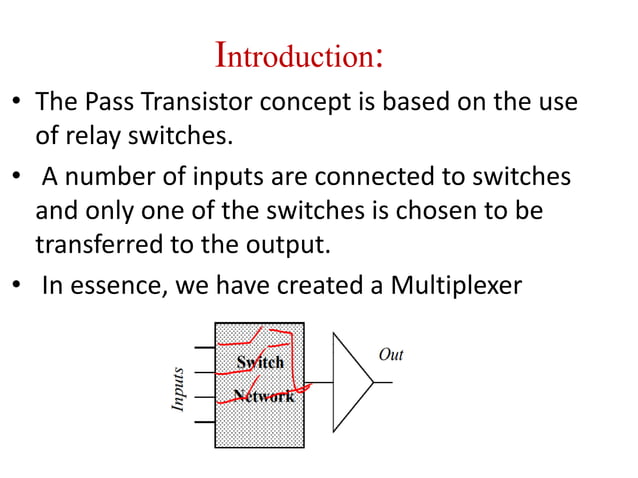 Introduction:

• The Pass Transistor concept is based on the use of relay switches.

• A number of inputs are connected to switches and only one of the switches is chosen to be transferred to the output.

• In essence, we have created a Multiplexer

Inputs

Switch
Network

Out